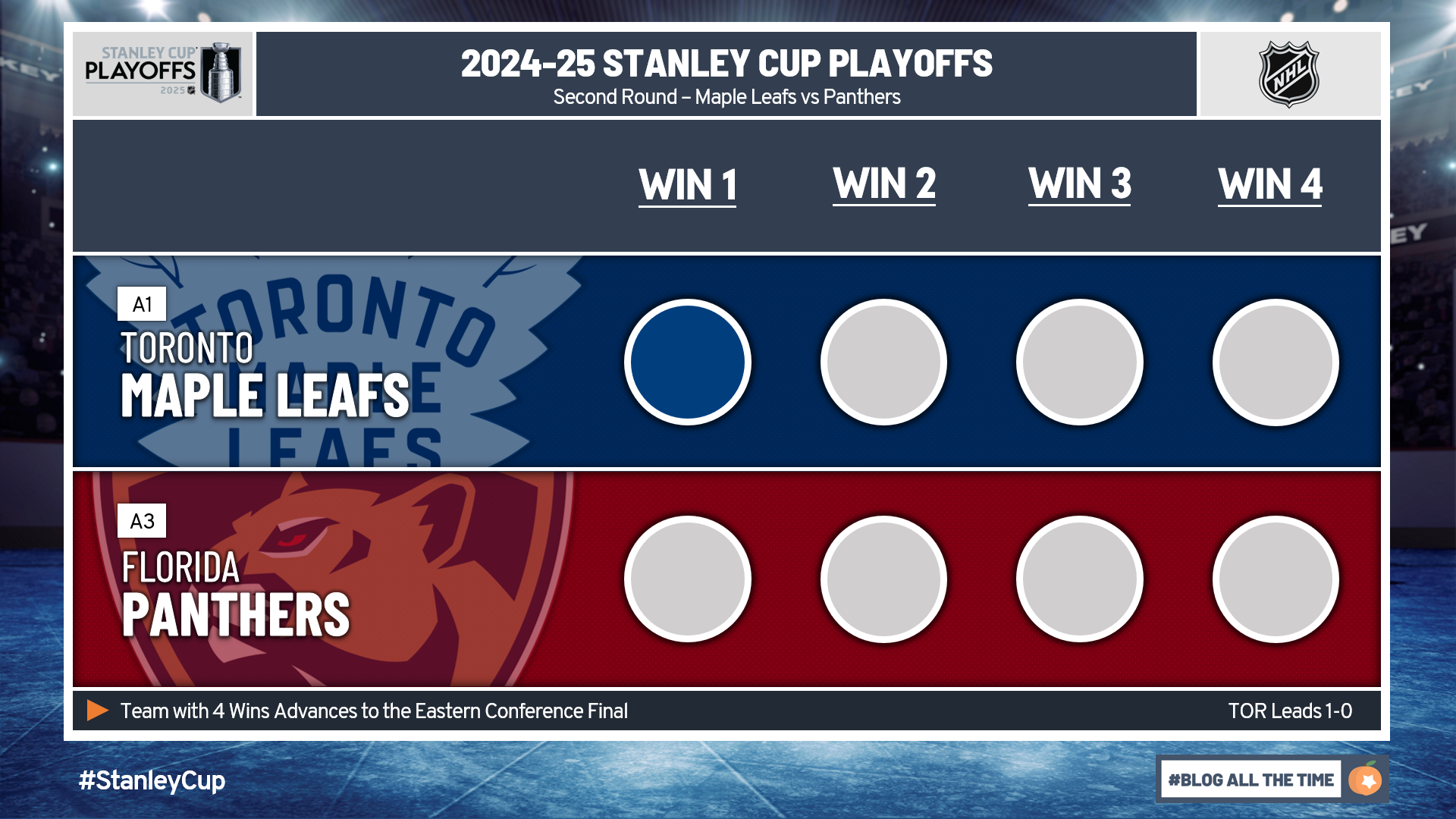 STANLEY CUP PLAYOFFS 2025

2024-25 STANLEY CUP PLAYOFFS
Second Round – Maple Leafs vs Panthers

NHL

WIN 1 WIN 2 WIN 3 WIN 4

A1
TORONTO
MAPLE LEAFS

A3
FLORIDA
PANTHERS

Team with 4 Wins Advances to the Eastern Conference Final

TOR Leads 1-0

#StanleyCup

#BLOG ALL THE TIME